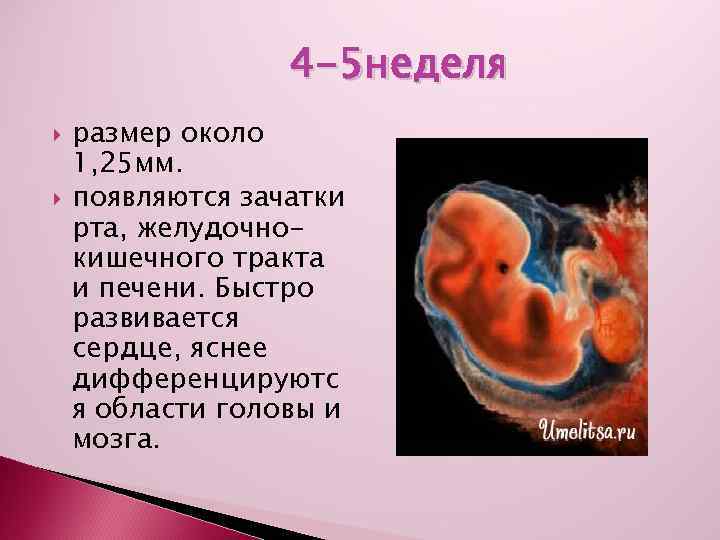 4-5неделя

размер около 1,25мм.

появляются зачатки рта, желудочно-кишечного тракта и печени. Быстро развивается сердце, яснее дифференцируются области головы и мозга.

Umolitsa.ru